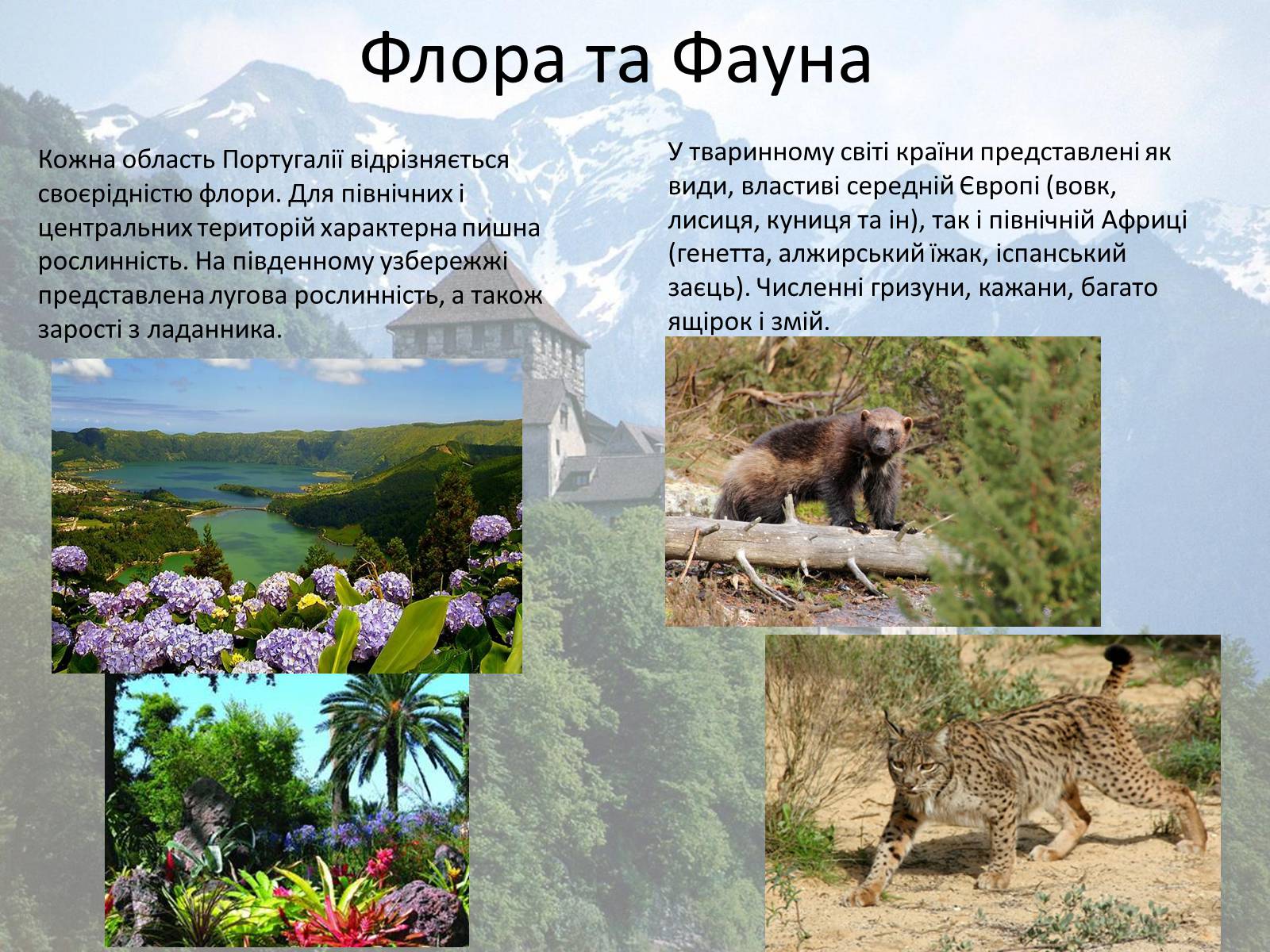 Флора та Фауна

Кожна область Португалії відрізняється своєрідністю флори. Для північних і центральних територій характерна пишна рослинність. На південному узбережжі представлена лугова рослинність, а також зарості з ладанника.

У тваринному світі країни представлені як види, властиві середній Європі (вовк, лисиця, куниця та ін), так і північній Африці (генетта, алжирський їжак, іспанський заєць). Численні гризуни, кажани, багато ящірок і змій.